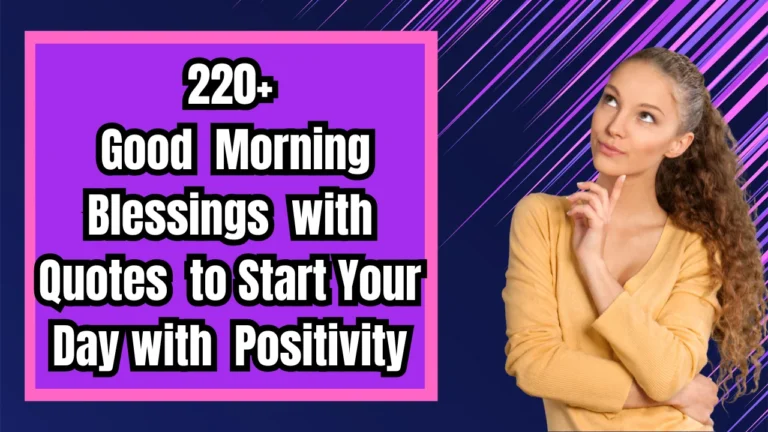 220+
Good Morning Blessings with Quotes to Start Your Day with Positivity